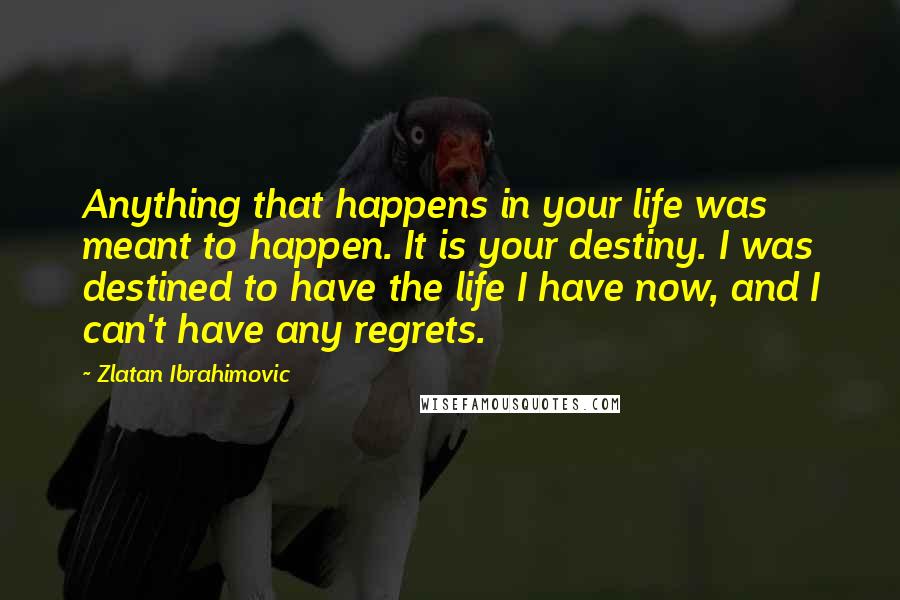 Anything that happens in your life was meant to happen. It is your destiny. I was destined to have the life I have now, and I can't have any regrets.

~ Zlatan Ibrahimovic

WISEFAMOUSQUOTES.COM